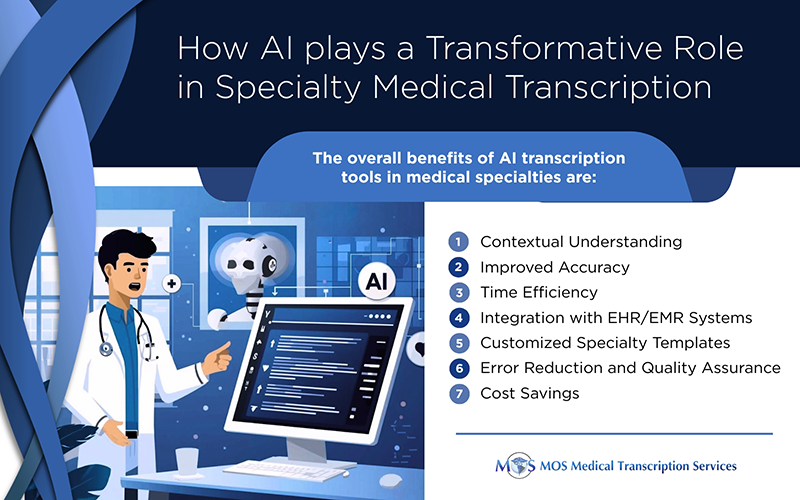 How AI plays a Transformative Role in Specialty Medical Transcription

The overall benefits of AI transcription tools in medical specialties are:

AI

1 Contextual Understanding
2 Improved Accuracy
3 Time Efficiency
4 Integration with EHR/EMR Systems
5 Customized Specialty Templates
6 Error Reduction and Quality Assurance
7 Cost Savings

MOS MOS Medical Transcription Services